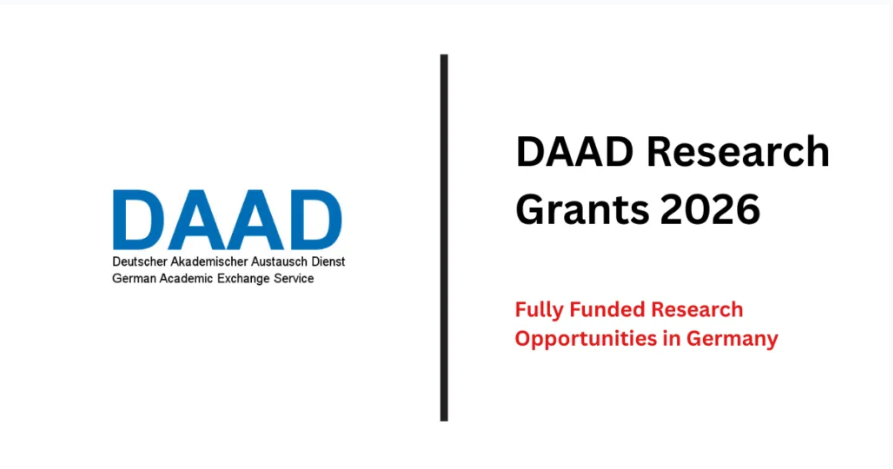 DAAD
Deutscher Akademischer Austausch Dienst
German Academic Exchange Service

DAAD Research Grants 2026

Fully Funded Research Opportunities in Germany